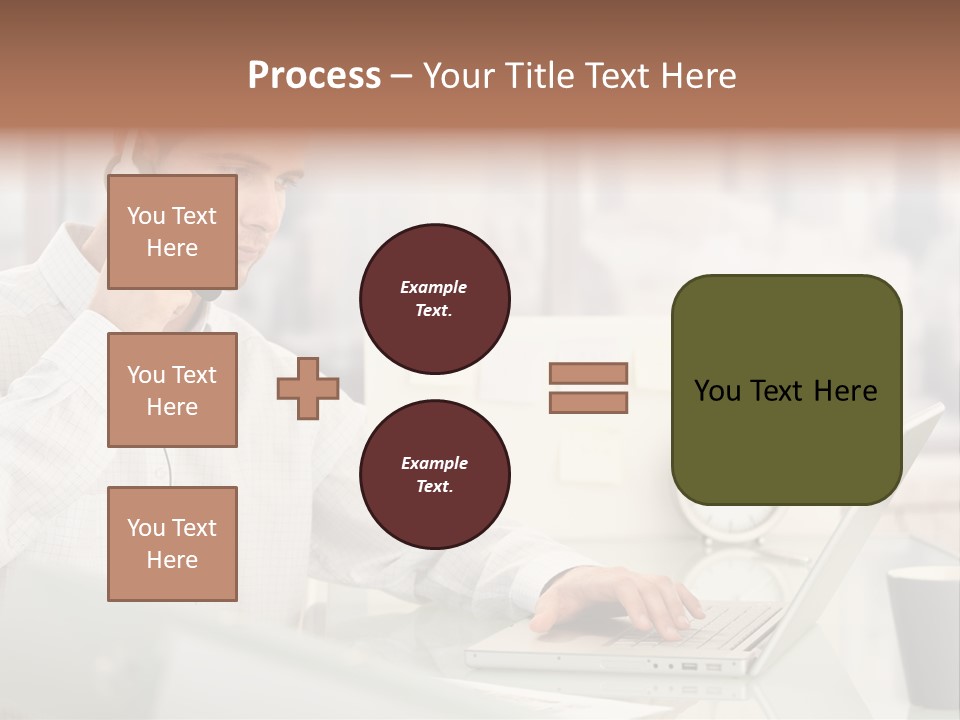 Process – Your Title Text Here

You Text Here

You Text Here

You Text Here

Example Text.

Example Text.

You Text Here